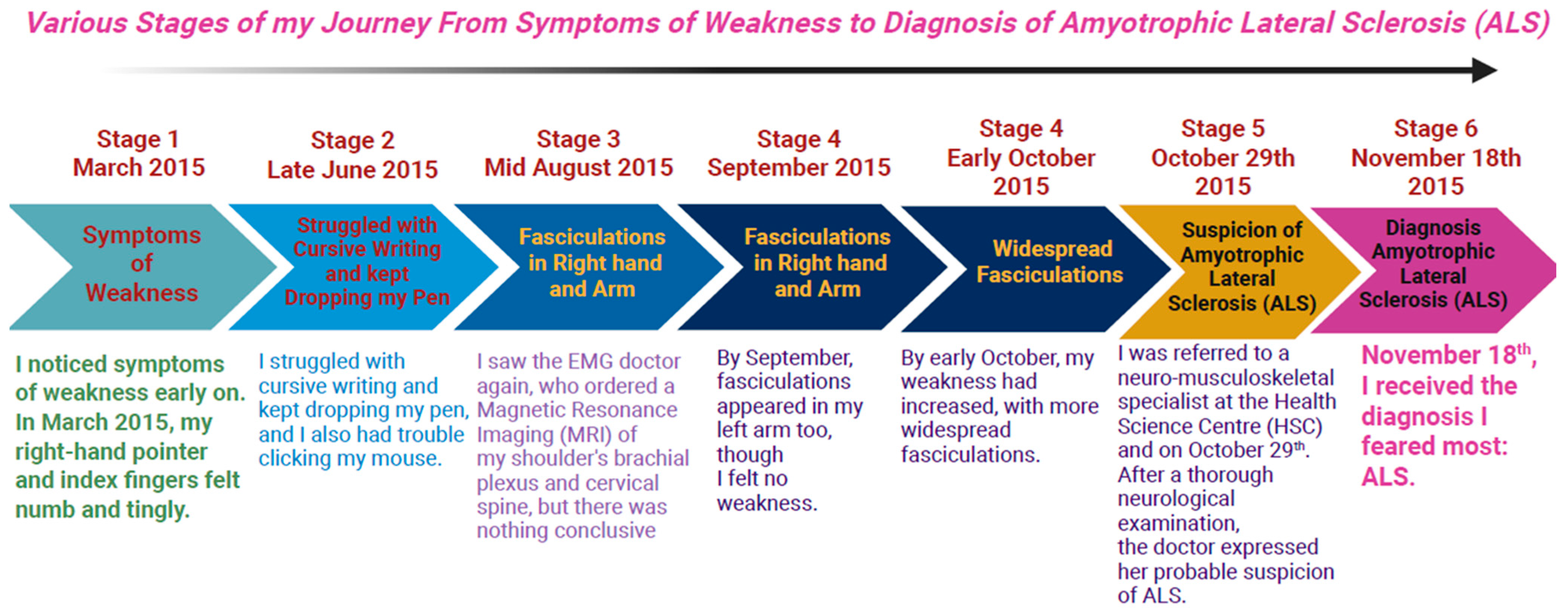 Various Stages of my Journey From Symptoms of Weakness to Diagnosis of Amyotrophic Lateral Sclerosis (ALS)

Stage 1
March 2015

Symptoms of Weakness

I noticed symptoms of weakness early on. In March 2015, my right-hand pointer and index fingers felt numb and tingly.

Stage 2
Late June 2015

Struggled with Cursive Writing and kept Dropping my Pen

I struggled with cursive writing and kept dropping my pen, and I also had trouble clicking my mouse.

Stage 3
Mid August 2015

Fasciculations in Right hand and Arm

I saw the EMG doctor again, who ordered a Magnetic Resonance Imaging (MRI) of my shoulder's brachial plexus and cervical spine, but there was nothing conclusive

Stage 4
September 2015

Fasciculations in Right hand and Arm

By September, fasciculations appeared in my left arm too, though I felt no weakness.

Stage 4
Early October 2015

Widespread Fasciculations

By early October, my weakness had increased, with more widespread fasciculations.

Stage 5
October 29th 2015

Suspicion of Amyotrophic Lateral Sclerosis (ALS)

I was referred to a neuro-musculoskeletal specialist at the Health Science Centre (HSC) and on October 29$^{th}$. After a thorough neurological examination, the doctor expressed her probable suspicion of ALS.

Stage 6
November 18th 2015

Diagnosis Amyotrophic Lateral Sclerosis (ALS)

November 18$^{th}$, I received the diagnosis I feared most: ALS.